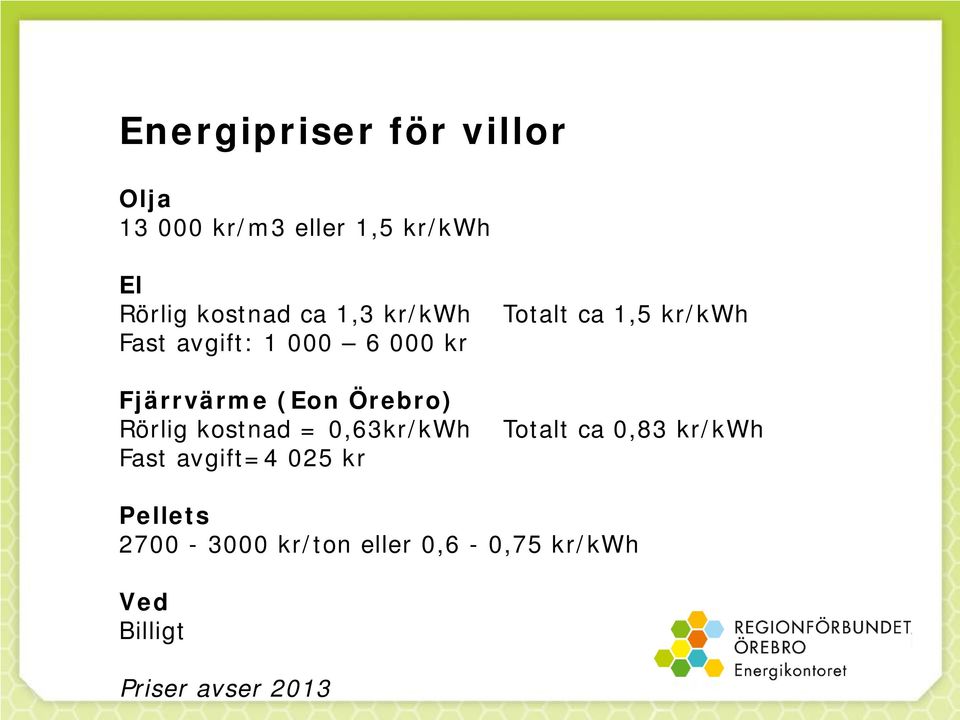 Energipriser för villor

Olja
13 000 kr/m3 eller 1,5 kr/kWh

El
Rörlig kostnad ca 1,3 kr/kWh Totalt ca 1,5 kr/kWh
Fast avgift: 1 000 – 6 000 kr

Fjärrvärme (Eon Örebro)
Rörlig kostnad = 0,63kr/kWh Totalt ca 0,83 kr/kWh
Fast avgift=4 025 kr

Pellets
2700 - 3000 kr/ton eller 0,6 - 0,75 kr/kWh

Ved
Billigt

Priser avser 2013

REGIONFÖRBUNDET
ÖREBRO
Energikontoret